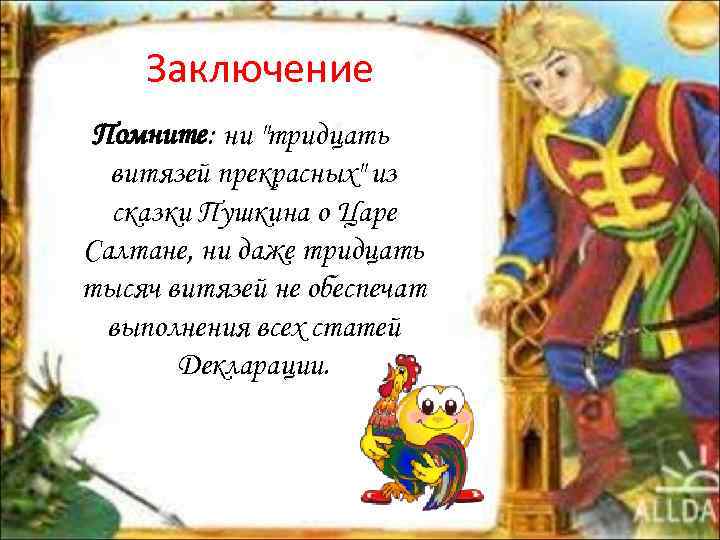 Заключение

Помните: ни "тридцать витязей прекрасных" из сказки Пушкина о Царе Салтане, ни даже тридцать тысяч витязей не обеспечат выполнения всех статей Декларации.

ALLDA